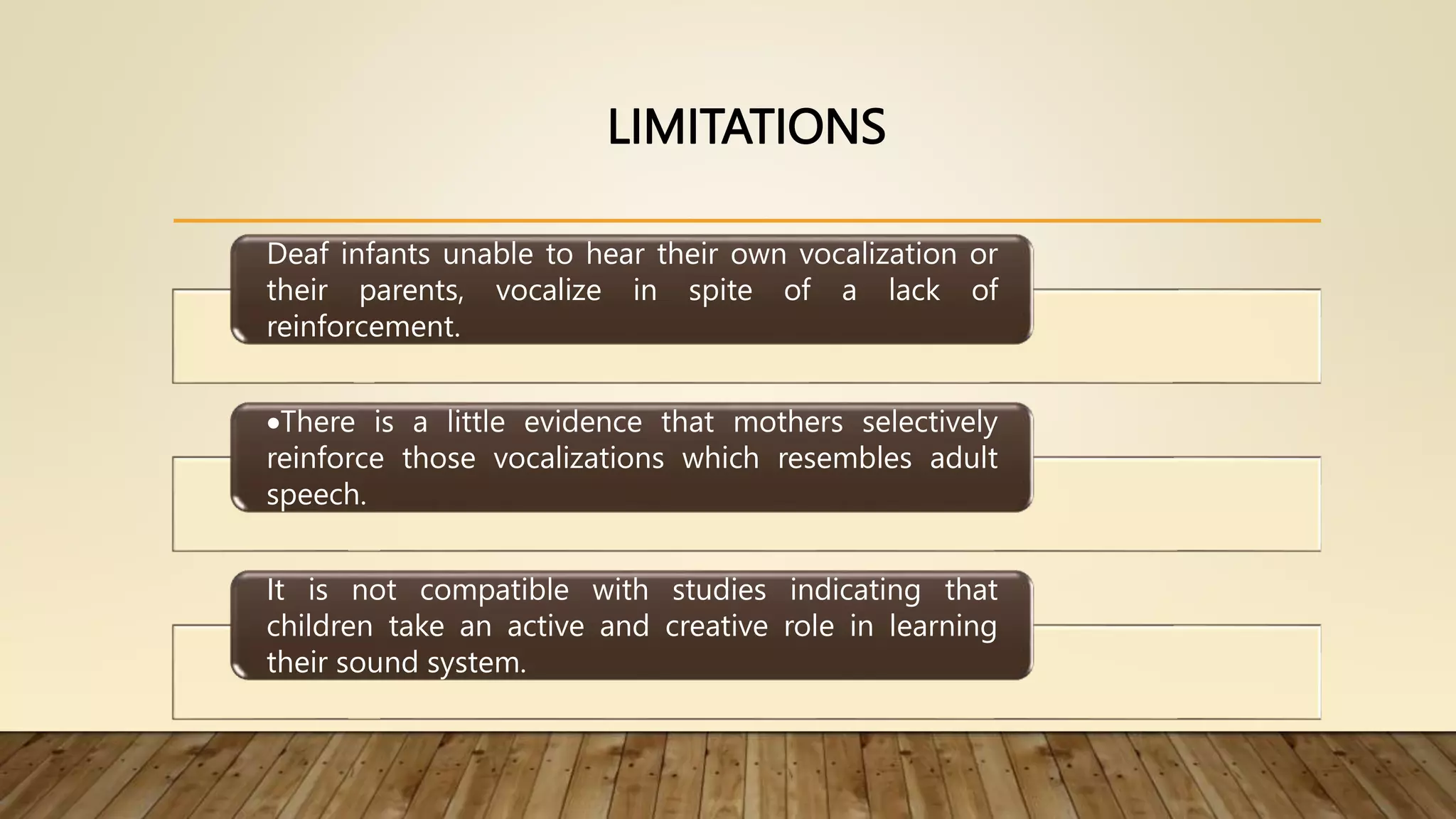 LIMITATIONS

Deaf infants unable to hear their own vocalization or their parents, vocalize in spite of a lack of reinforcement.

•There is a little evidence that mothers selectively reinforce those vocalizations which resembles adult speech.

It is not compatible with studies indicating that children take an active and creative role in learning their sound system.